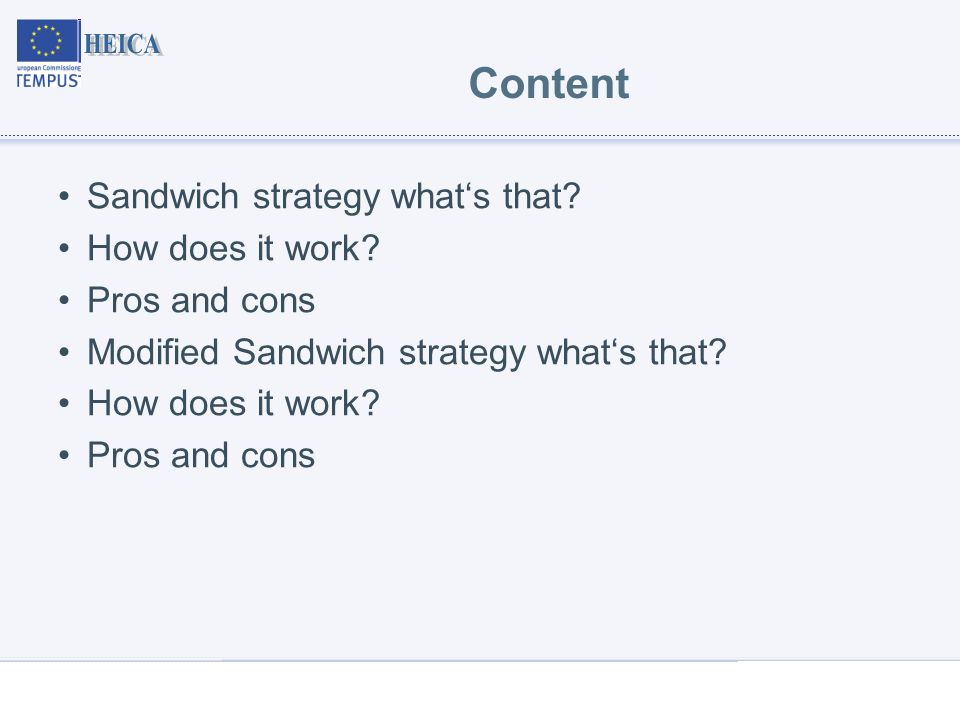 HEICA
uropean Commission
TEMPUS

Content

• Sandwich strategy what‘s that?
• How does it work?
• Pros and cons
• Modified Sandwich strategy what‘s that?
• How does it work?
• Pros and cons